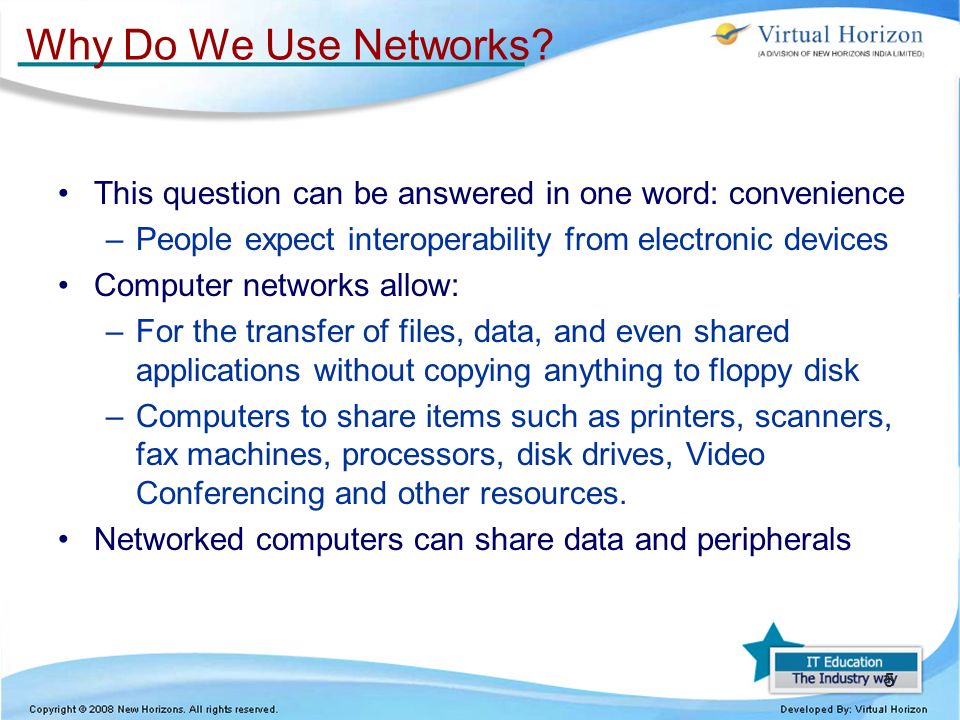 Why Do We Use Networks?

Virtual Horizon
(A DIVISION OF NEW HORIZONS INDIA LIMITED)

• This question can be answered in one word: convenience
– People expect interoperability from electronic devices
• Computer networks allow:
– For the transfer of files, data, and even shared applications without copying anything to floppy disk
– Computers to share items such as printers, scanners, fax machines, processors, disk drives, Video Conferencing and other resources.
• Networked computers can share data and peripherals

IT Education
The Industry way

5

Copyright © 2008 New Horizons. All rights reserved.

Developed By: Virtual Horizon